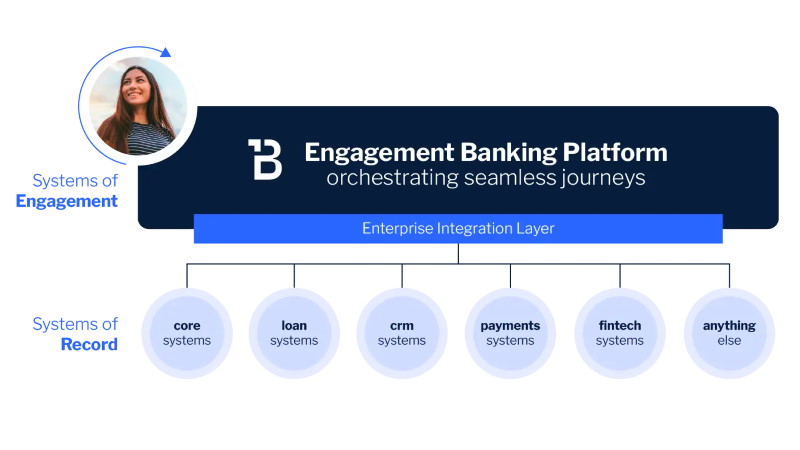 Systems of
Engagement

Engagement Banking Platform
orchestrating seamless journeys

Enterprise Integration Layer

Systems of
Record

core
systems

loan
systems

crm
systems

payments
systems

fintech
systems

anything
else